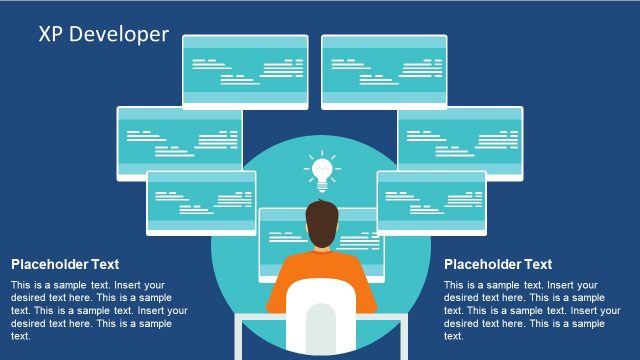 XP Developer

Placeholder Text

This is a sample text. Insert your desired text here. This is a sample text. This is a sample text. Insert your desired text here. This is a sample text.

Placeholder Text

This is a sample text. Insert your desired text here. This is a sample text. This is a sample text. Insert your desired text here. This is a sample text.